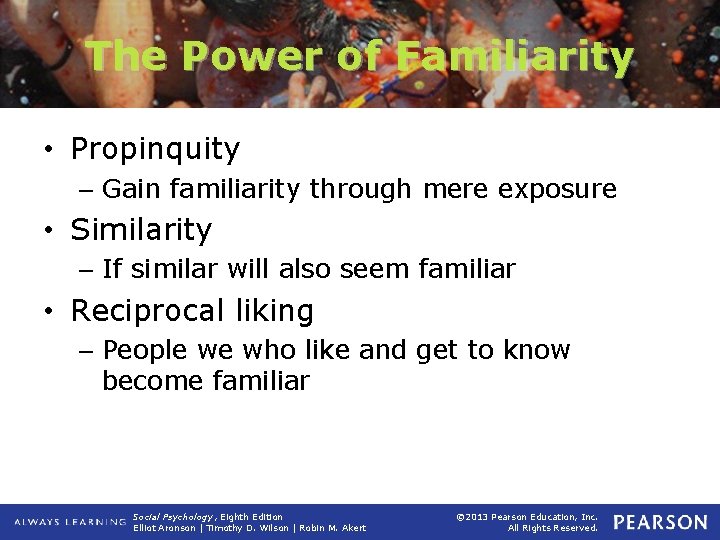 The Power of Familiarity

• Propinquity
  – Gain familiarity through mere exposure
• Similarity
  – If similar will also seem familiar
• Reciprocal liking
  – People we who like and get to know become familiar

ALWAYS LEARNING

Social Psychology, Eighth Edition
Elliot Aronson | Timothy D. Wilson | Robin M. Akert

©2013 Pearson Education, Inc.
All Rights Reserved.

PEARSON